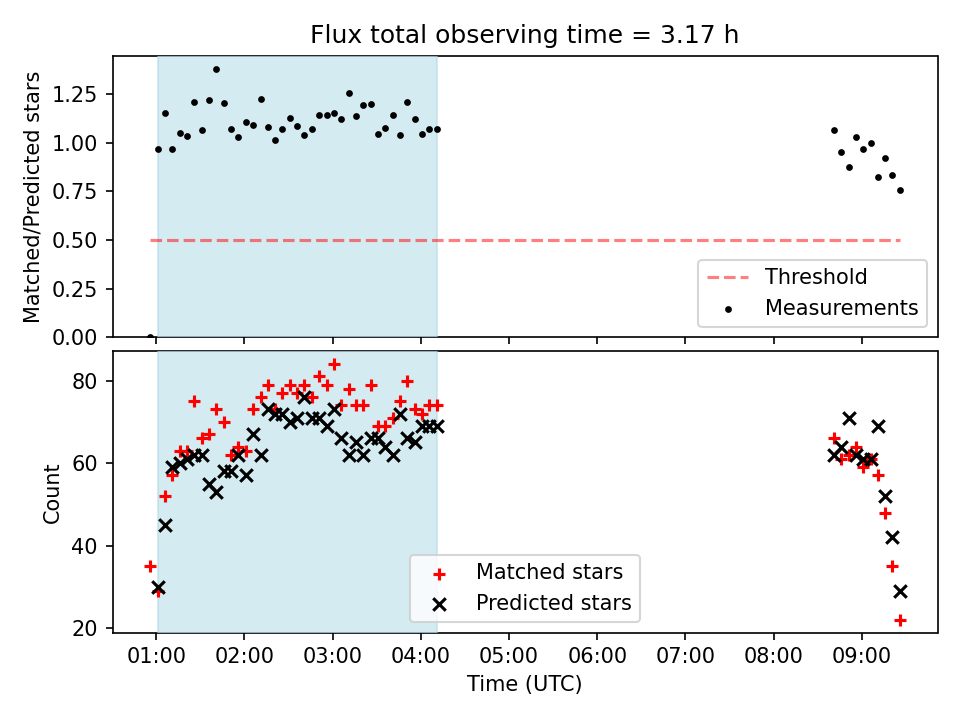 Flux total observing time = 3.17 h

Matched/Predicted stars

1.25
1.00
0.75
0.50
0.25
0.00

Threshold
Measurements

Count

80
60
40
20

Matched stars
Predicted stars

01:00 02:00 03:00 04:00 05:00 06:00 07:00 08:00 09:00

Time (UTC)